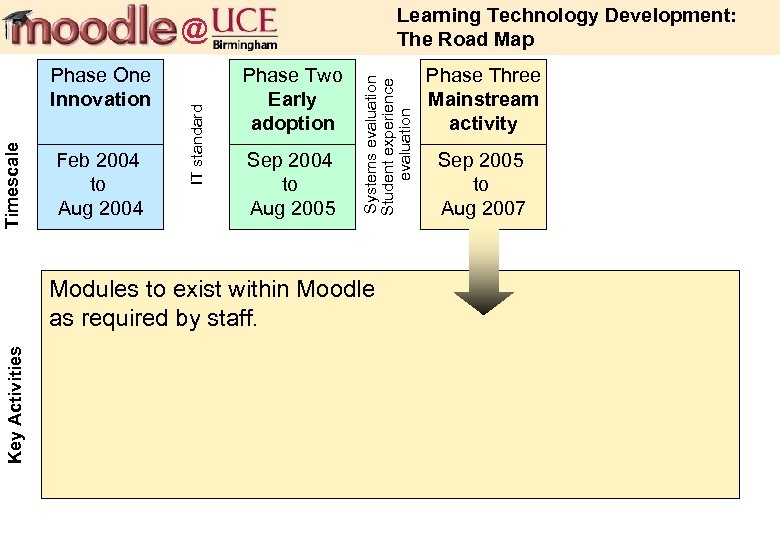 moodle@UCE Birmingham

Learning Technology Development: The Road Map

Timescale

Phase One Innovation

Feb 2004 to Aug 2004

IT standard

Phase Two Early adoption

Sep 2004 to Aug 2005

Systems evaluation Student experience evaluation

Phase Three Mainstream activity

Sep 2005 to Aug 2007

Key Activities

Modules to exist within Moodle as required by staff.